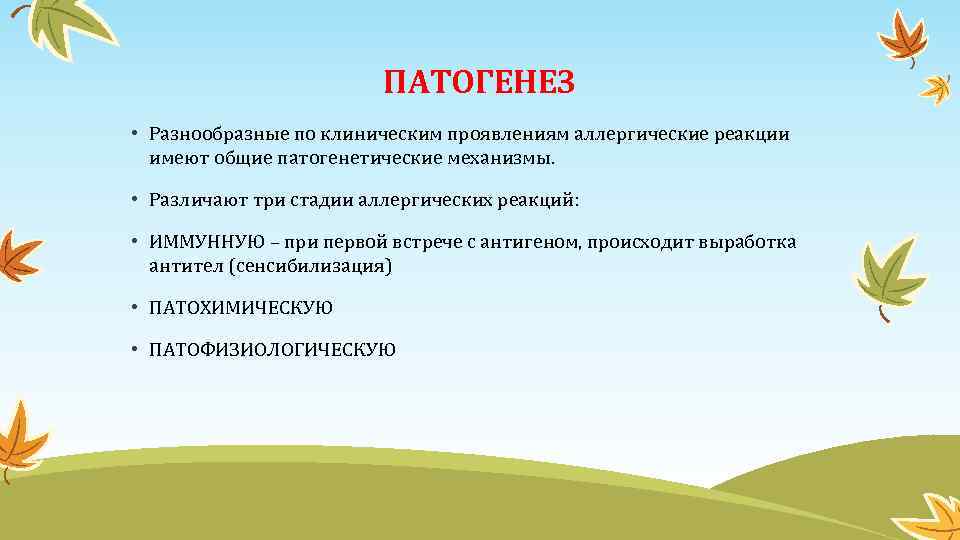 ПАТОГЕНЕЗ

• Разнообразные по клиническим проявлениям аллергические реакции имеют общие патогенетические механизмы.

• Различают три стадии аллергических реакций:

• ИММУННУЮ – при первой встрече с антигеном, происходит выработка антител (сенсибилизация)

• ПАТОХИМИЧЕСКУЮ

• ПАТОФИЗИОЛОГИЧЕСКУЮ